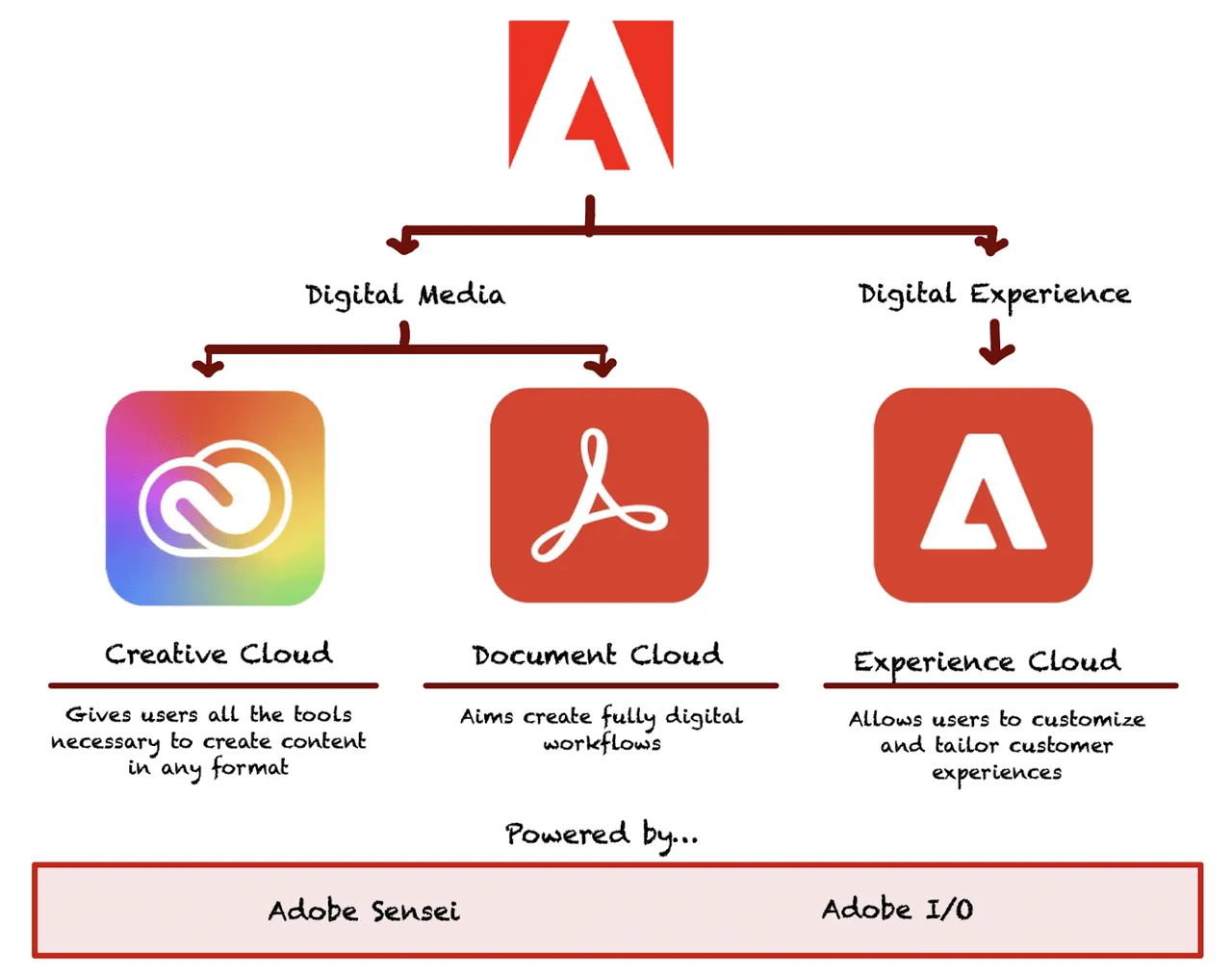 Digital Media

Digital Experience

Creative Cloud

Gives users all the tools necessary to create content in any format

Document Cloud

Aims create fully digital workflows

Experience Cloud

Allows users to customize and tailor customer experiences

Powered by...

Adobe Sensei

Adobe I/O